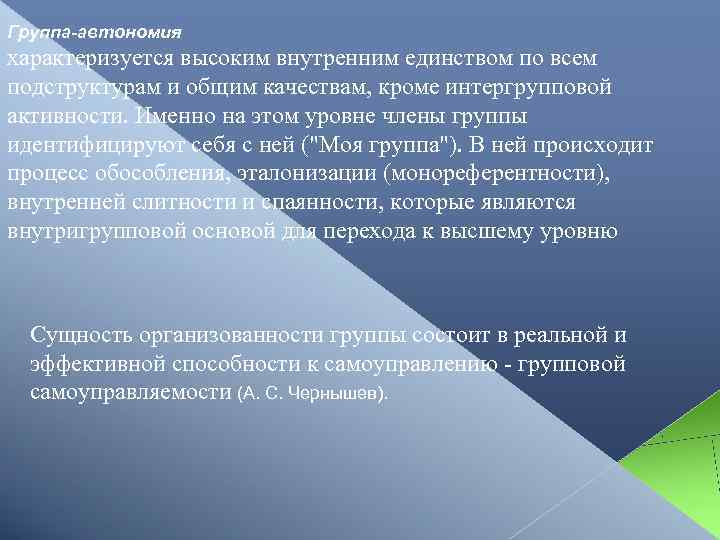 Группа-автономия
характеризуется высоким внутренним единством по всем подструктурам и общим качествам, кроме интергрупповой активности. Именно на этом уровне члены группы идентифицируют себя с ней ("Моя группа"). В ней происходит процесс обособления, эталонизации (монореферентности), внутренней слитности и спаянности, которые являются внутригрупповой основой для перехода к высшему уровню

Сущность организованности группы состоит в реальной и эффективной способности к самоуправлению - групповой самоуправляемости (А. С. Чернышев).